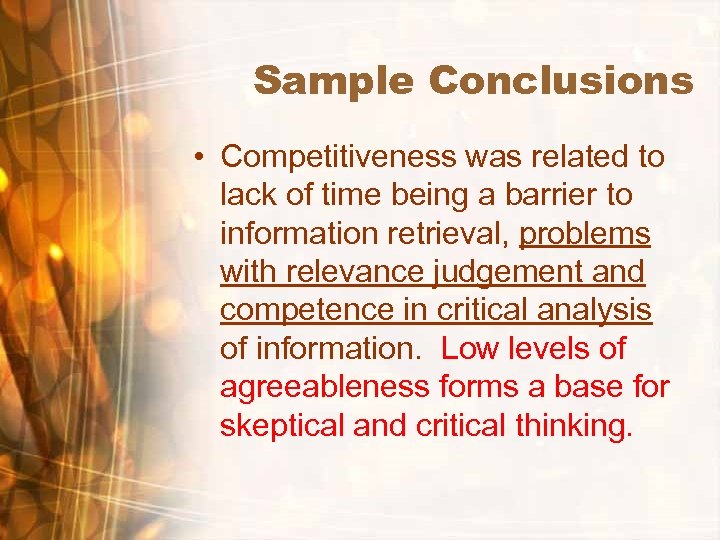 Sample Conclusions

• Competitiveness was related to lack of time being a barrier to information retrieval, problems with relevance judgement and competence in critical analysis of information. Low levels of agreeableness forms a base for skeptical and critical thinking.